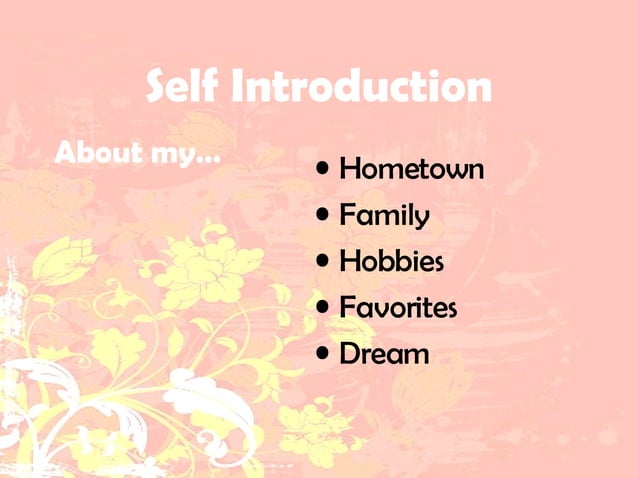 Self Introduction

About my…

• Hometown
• Family
• Hobbies
• Favorites
• Dream